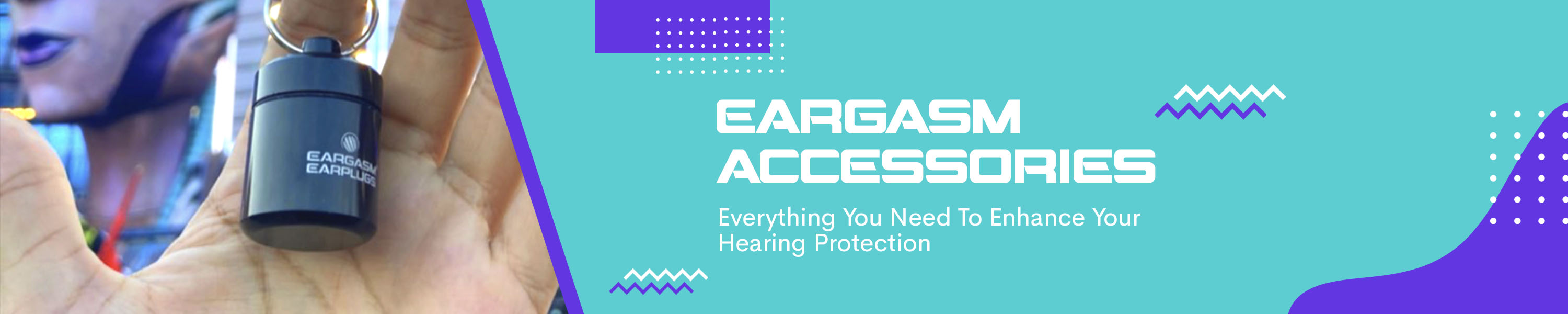 EARGASM EARPLUGS

EARGASM ACCESSORIES

Everything You Need To Enhance Your Hearing Protection